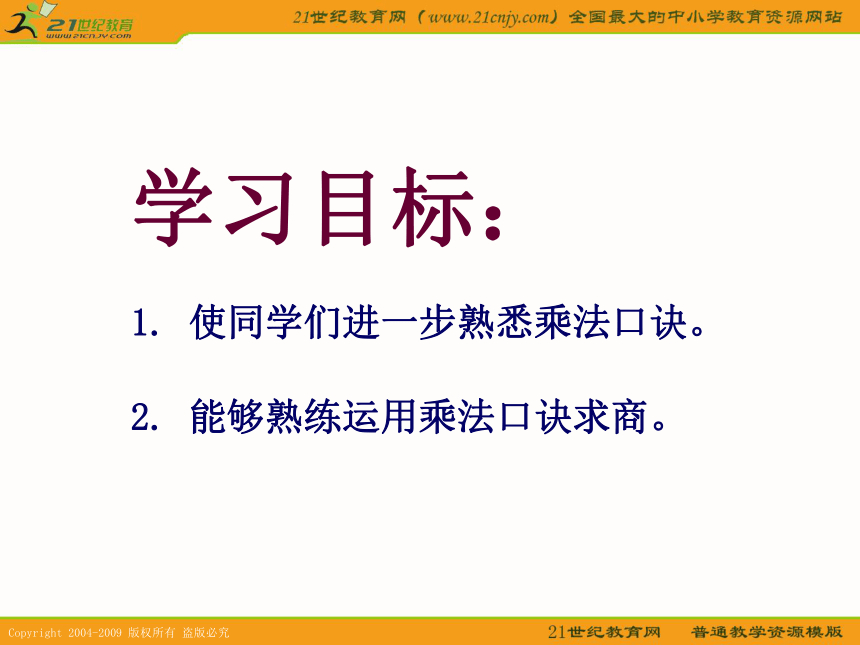 21世纪教育
www.21cnjy.com

21世纪教育网（www.21cnjy.com）全国最大的中小学教育资源网站

学习目标：

1. 使同学们进一步熟悉乘法口诀。

2. 能够熟练运用乘法口诀求商。

Copyright 2004-2009 版权所有 盗版必究

21世纪教育网 普通教学资源模版